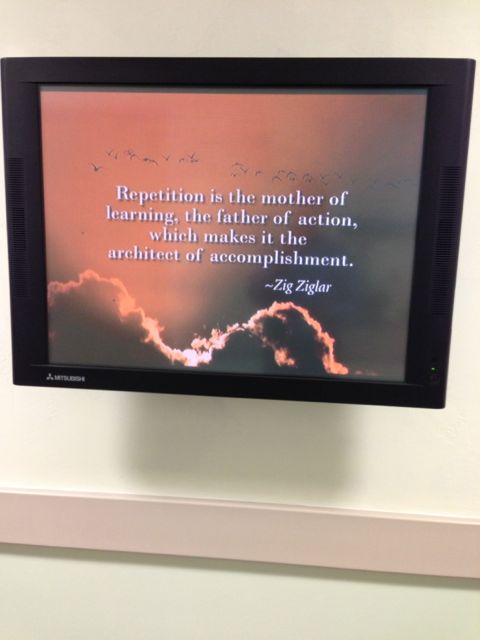 Repetition is the mother of learning, the father of action, which makes it the architect of accomplishment.

~Zig Ziglar

MITSUBISHI